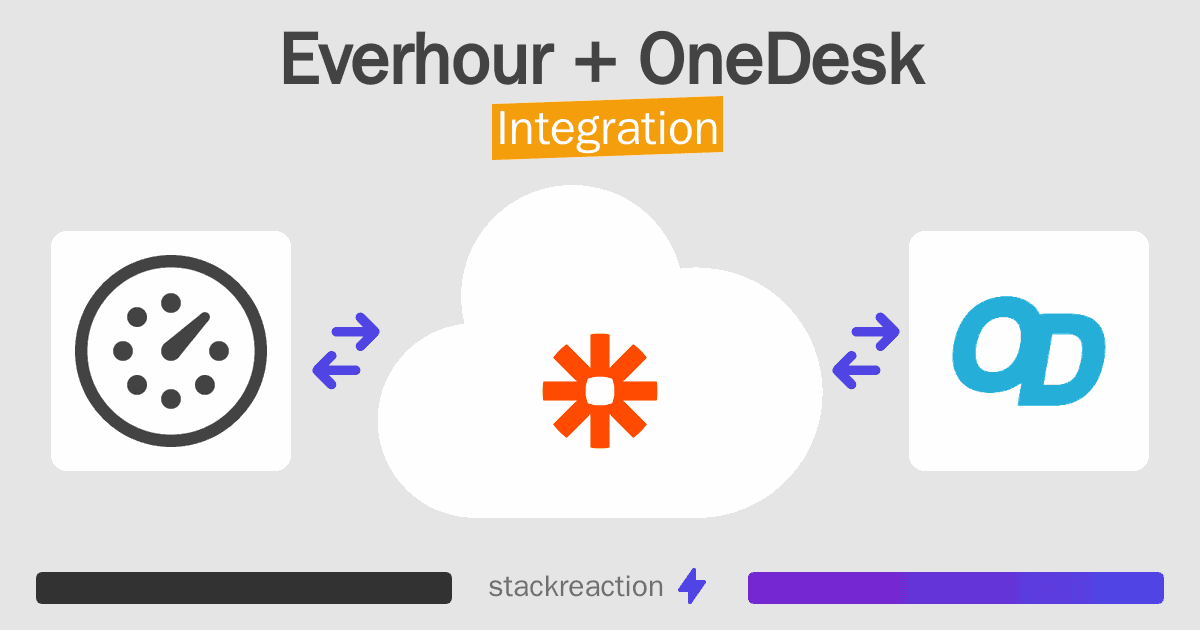 Everhour + OneDesk
Integration

OD

stackreaction